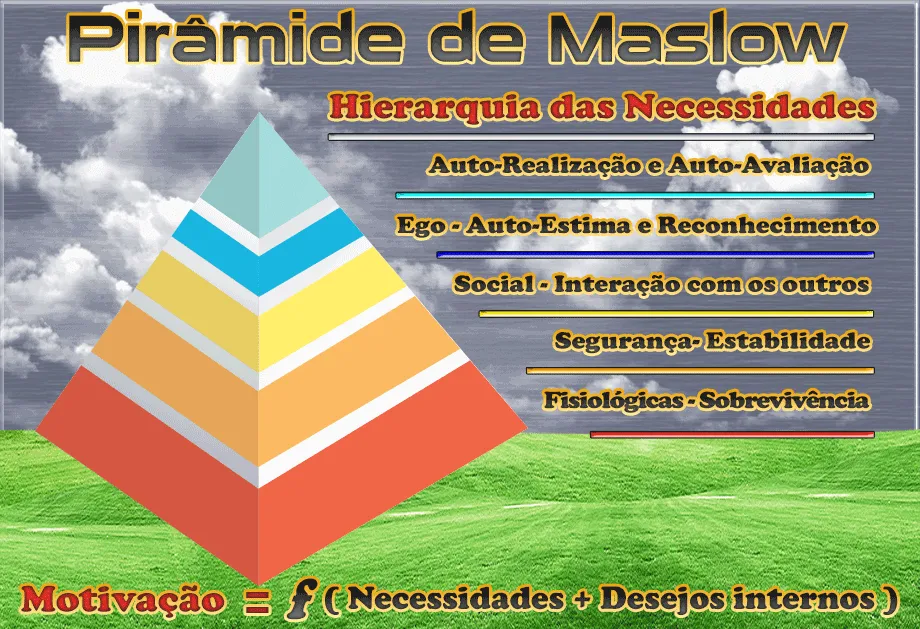 Pirâmide de Maslow

Hierarquia das Necessidades

Auto-Realização e Auto-Avaliação

Ego - Auto-Estima e Reconhecimento

Social - Interação com os outros

Segurança- Estabilidade

Fisiológicas - Sobrevivência

Motivação = $f$ ( Necessidades + Desejos internos )